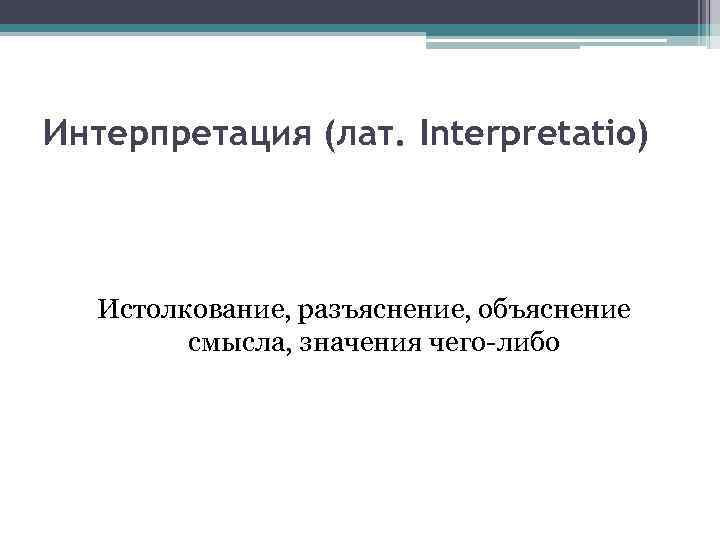 Интерпретация (лат. Interpretatio)

Истолкование, разъяснение, объяснение смысла, значения чего-либо